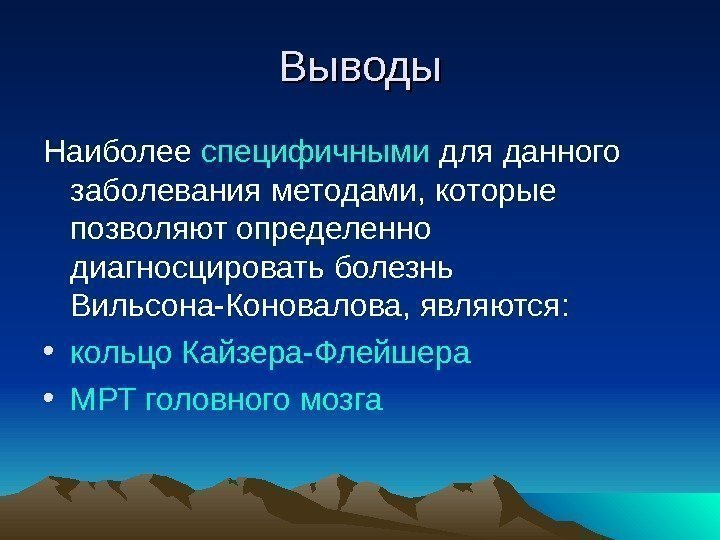 Выводы

Наиболее специфичными для данного заболевания методами, которые позволяют определенно диагносцировать болезнь Вильсона-Коновалова, являются:

• кольцо Кайзера-Флейшера
• МРТ головного мозга